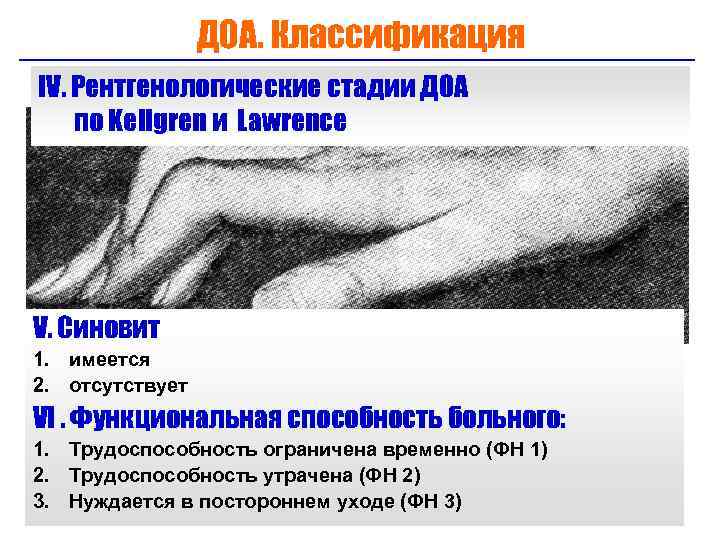 ДОА. Классификация

IV. Рентгенологические стадии ДОА по Kellgren и Lawrence

V. Синовит

1. имеется
2. отсутствует

VI . Функциональная способность больного:

1. Трудоспособность ограничена временно (ФН 1)
2. Трудоспособность утрачена (ФН 2)
3. Нуждается в постороннем уходе (ФН 3)